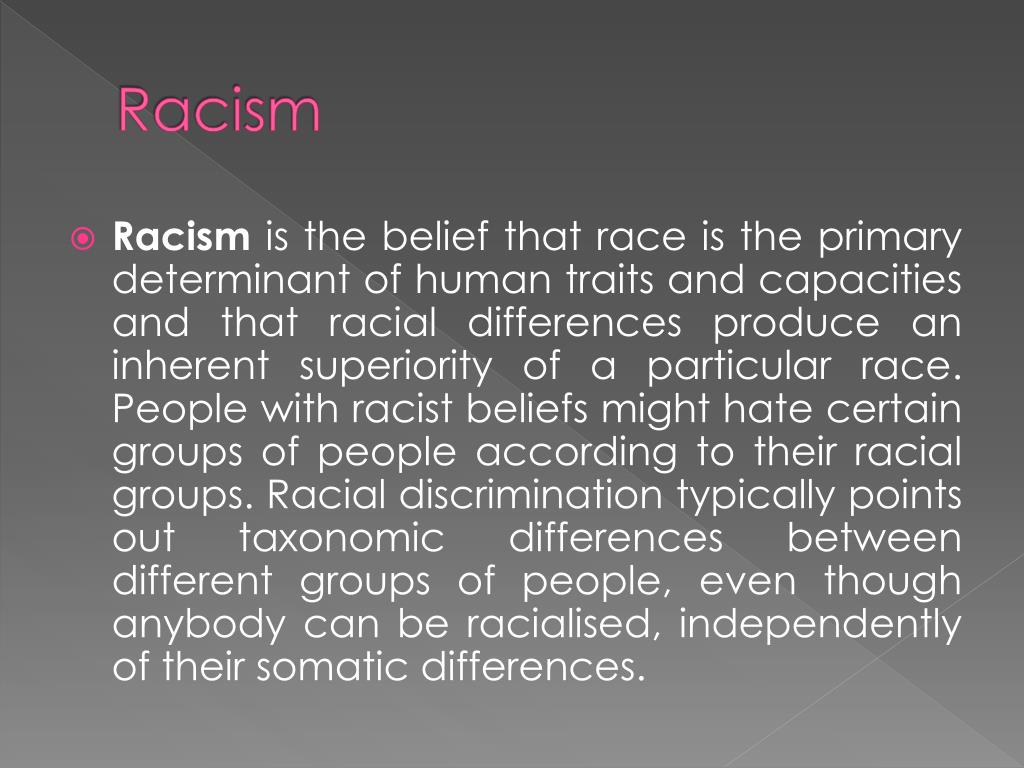 Racism

Racism is the belief that race is the primary determinant of human traits and capacities and that racial differences produce an inherent superiority of a particular race. People with racist beliefs might hate certain groups of people according to their racial groups. Racial discrimination typically points out taxonomic differences between different groups of people, even though anybody can be racialised, independently of their somatic differences.